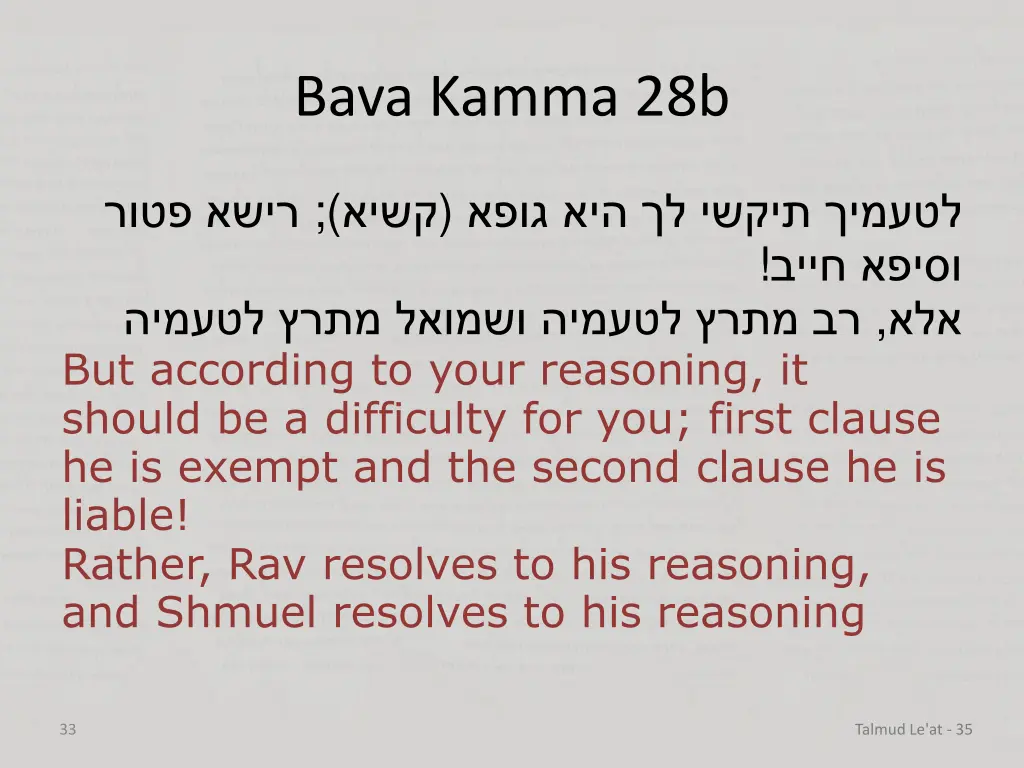 Bava Kamma 28b

לטעמיך תיקשי לך היא גופא (קשיא); רישא פטור וסיפא חייב!
אלא, רב מתרץ לטעמיה ושמואל מתרץ לטעמיה

But according to your reasoning, it should be a difficulty for you; first clause he is exempt and the second clause he is liable!
Rather, Rav resolves to his reasoning, and Shmuel resolves to his reasoning

33

Talmud Le'at - 35